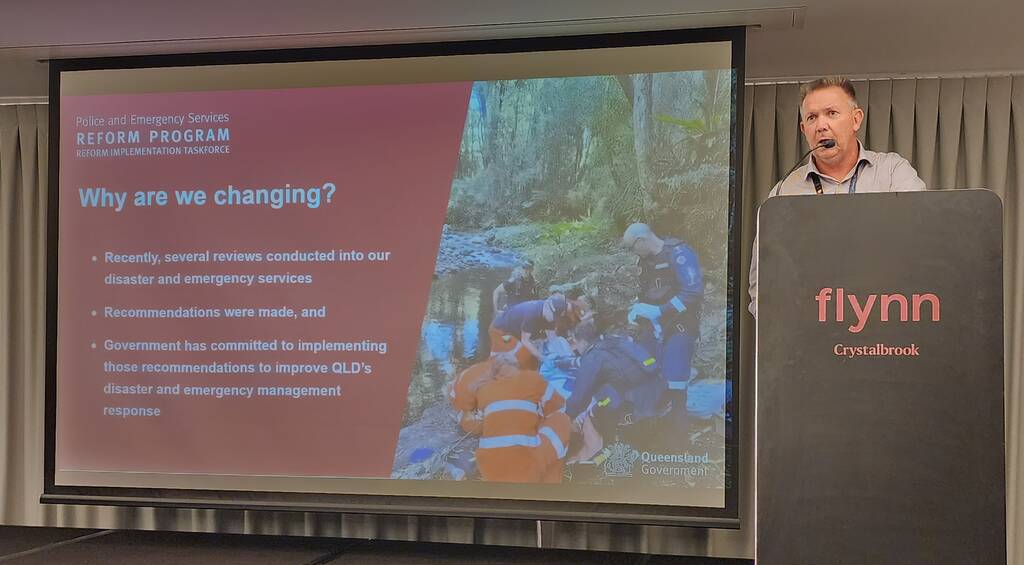 Police and Emergency Services
REFORM PROGRAM
REFORM IMPLEMENTATION TASKFORCE

Why are we changing?

• Recently, several reviews conducted into our disaster and emergency services

• Recommendations were made, and

• Government has committed to implementing those recommendations to improve QLD's disaster and emergency management response

Queensland Government

flynn
Crystalbrook